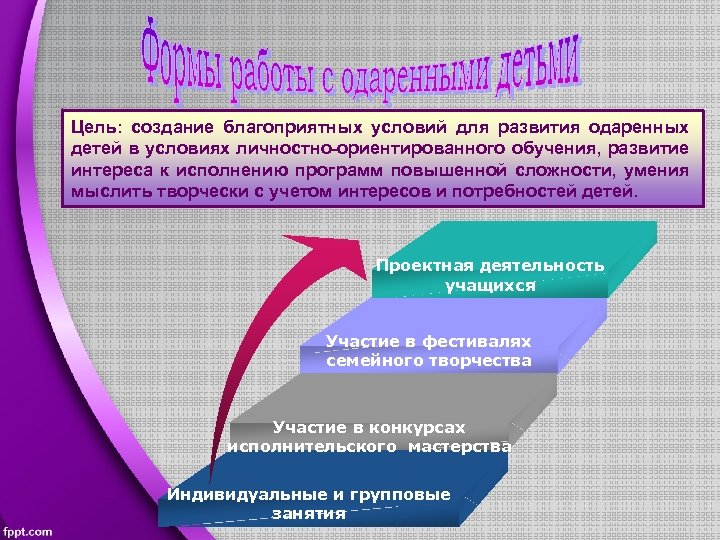 Формы работы с одаренными детьми

Цель: создание благоприятных условий для развития одаренных детей в условиях личностно-ориентированного обучения, развитие интереса к исполнению программ повышенной сложности, умения мыслить творчески с учетом интересов и потребностей детей.

Проектная деятельность учащихся

Участие в фестивалях семейного творчества

Участие в конкурсах исполнительского мастерства

Индивидуальные и групповые занятия

fppt.com